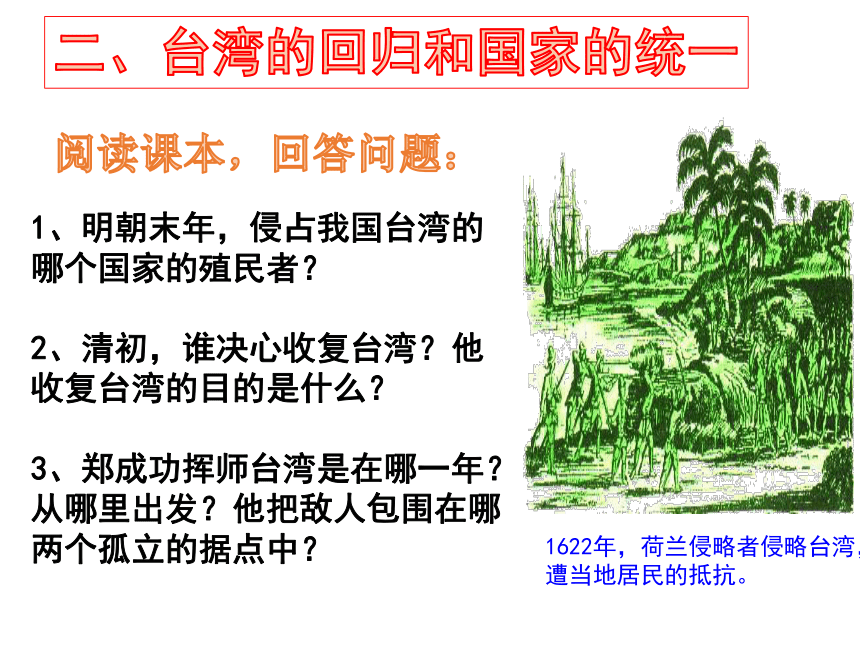 二、台湾的回归和国家的统一

阅读课本，回答问题：

1、明朝末年，侵占我国台湾的哪个国家的殖民者？

2、清初，谁决心收复台湾？他收复台湾的目的是什么？

3、郑成功挥师台湾是在哪一年？从哪里出发？他把敌人包围在哪两个孤立的据点中？

1622年，荷兰侵略者侵略台湾，遭当地居民的抵抗。